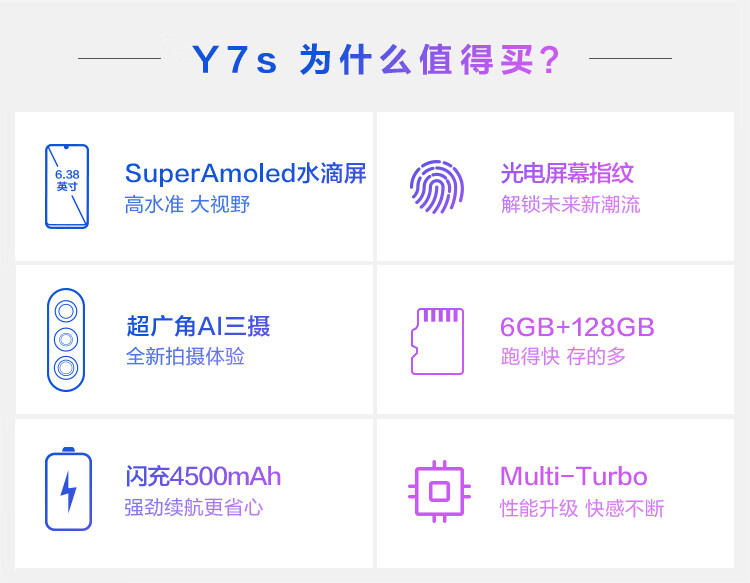 Y7s 为什么值得买？

6.38
英寸

SuperAmoled水滴屏
高水准 大视野

光电屏幕指纹
解锁未来新潮流

超广角AI三摄
全新拍摄体验

6GB+128GB
跑得快 存的多

闪充4500mAh
强劲续航更省心

Multi-Turbo
性能升级 快感不断